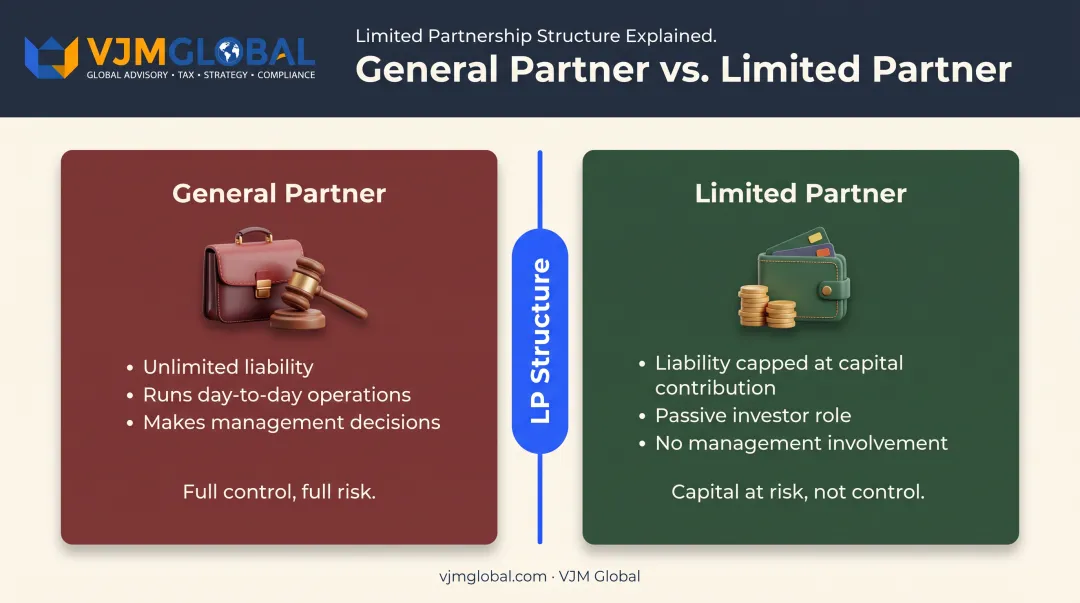 VJMGLOBAL
GLOBAL ADVISORY • TAX • STRATEGY • COMPLIANCE

Limited Partnership Structure Explained.
General Partner vs. Limited Partner

General Partner

• Unlimited liability
• Runs day-to-day operations
• Makes management decisions

Full control, full risk.

LP Structure

Limited Partner

• Liability capped at capital contribution
• Passive investor role
• No management involvement

Capital at risk, not control.

vjmglobal.com · VJM Global